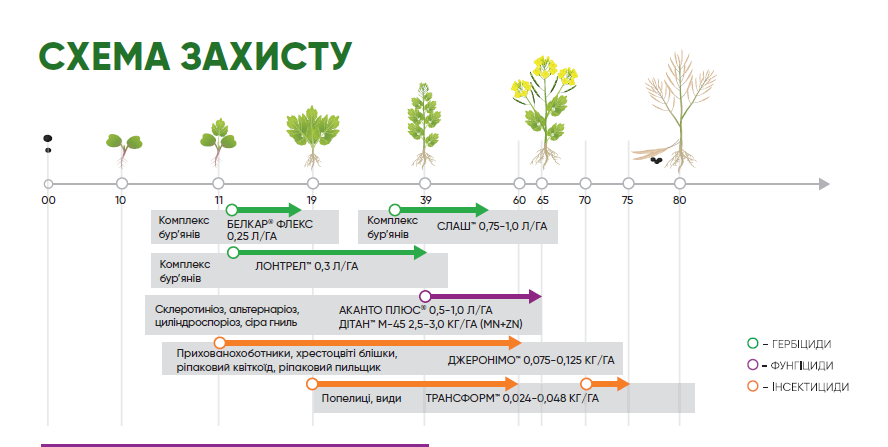 СХЕМА ЗАХИСТУ

00 10 11 19 39 60 65 70 75 80

Комплекс бур'янів
БЕЛКАР® ФЛЕКС 0,25 Л/ГА

Комплекс бур'янів
СЛАШ™ 0,75-1,0 Л/ГА

Комплекс бур'янів
ЛОНТРЕЛ™ 0,3 Л/ГА

Склеротиніоз, альтернаріоз, циліндроспоріоз, сіра гниль
АКАНТО ПЛЮС® 0,5-1,0 Л/ГА
ДІТАН™ М-45 2,5-3,0 КГ/ГА (MN+ZN)

Прихованохоботники, хрестоцвіті блішки, ріпаковий квіткоїд, ріпаковий пильщик
ДЖЕРОНІМО™ 0,075-0,125 КГ/ГА

Попелиці, види
ТРАНСФОРМ™ 0,024-0,048 КГ/ГА

– ГЕРБІЦИДИ
– ФУНГІЦИДИ
– ІНСЕКТИЦИДИ